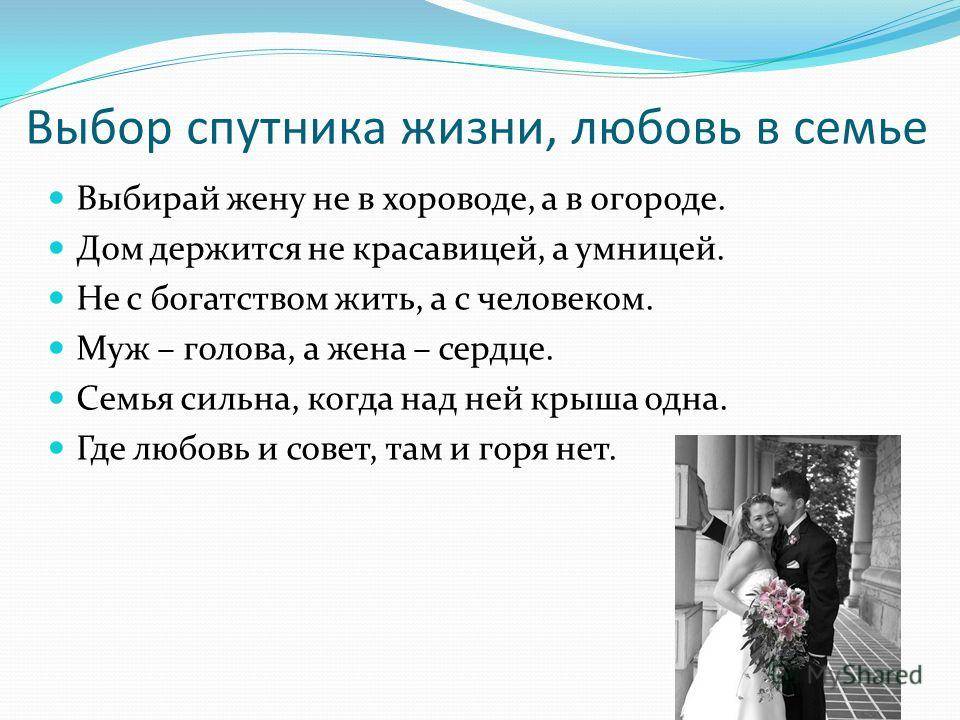 Выбор спутника жизни, любовь в семье

Выбирай жену не в хороводе, а в огороде.

Дом держится не красавицей, а умницей.

Не с богатством жить, а с человеком.

Муж – голова, а жена – сердце.

Семья сильна, когда над ней крыша одна.

Где любовь и совет, там и горя нет.

MyShared